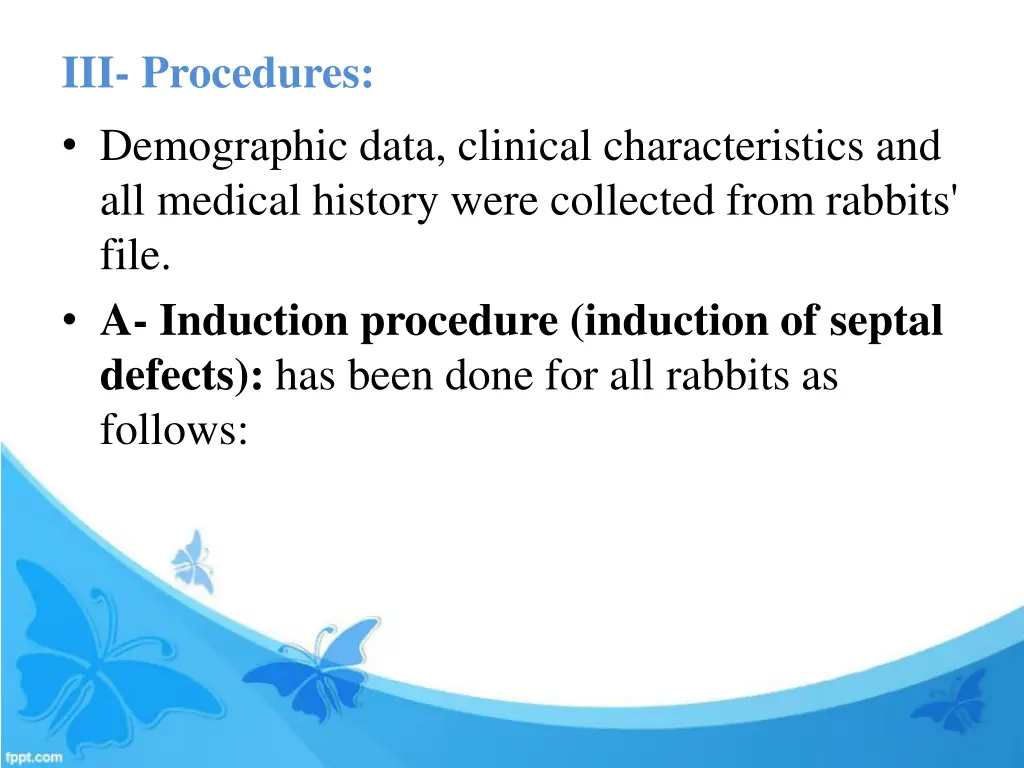 III- Procedures:

• Demographic data, clinical characteristics and all medical history were collected from rabbits' file.

• A- Induction procedure (induction of septal defects): has been done for all rabbits as follows:

fppt.com